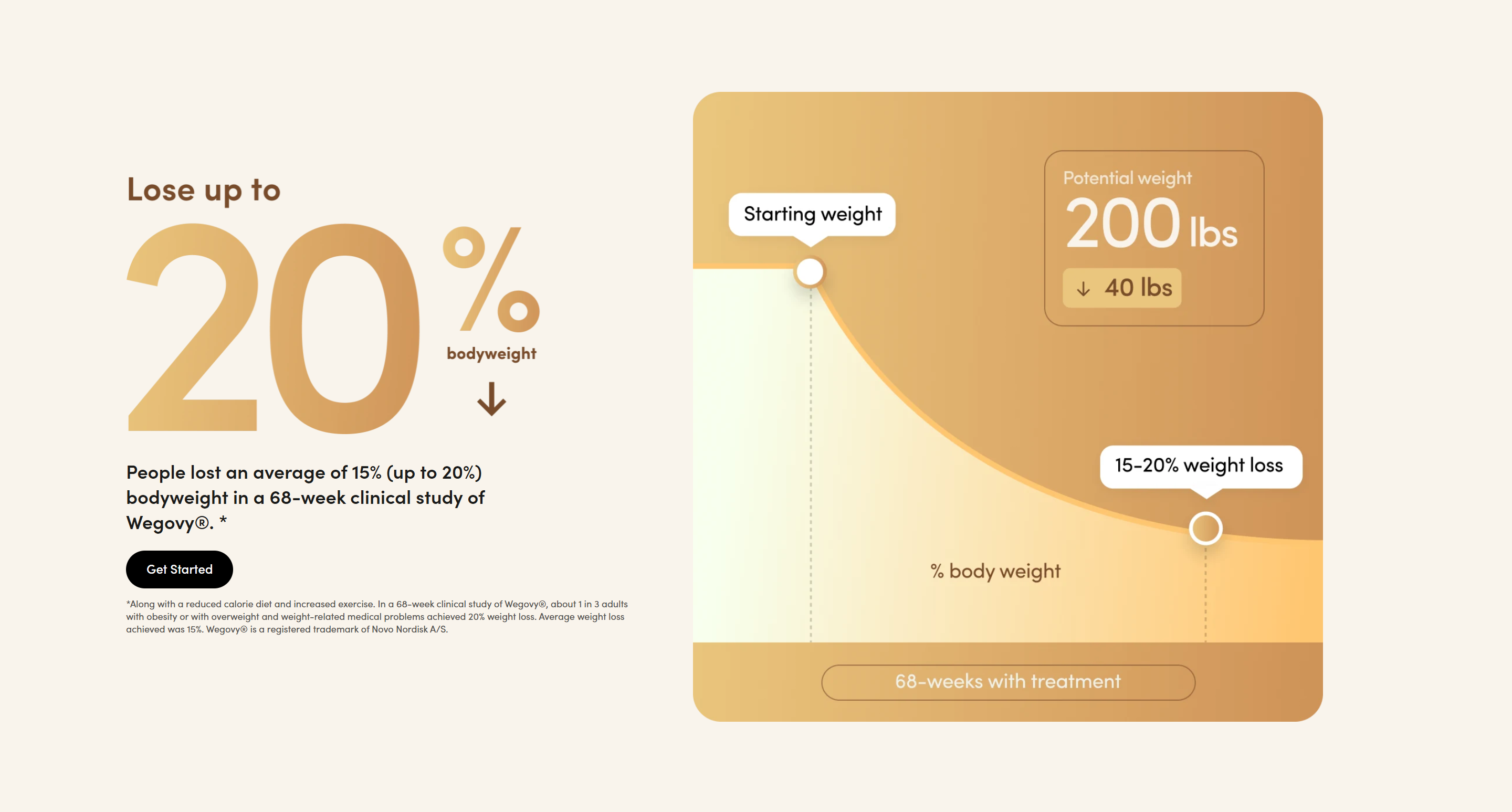 Lose up to

20%

bodyweight

↓

People lost an average of 15% (up to 20%) bodyweight in a 68-week clinical study of Wegovy®. *

Get Started

*Along with a reduced calorie diet and increased exercise. In a 68-week clinical study of Wegovy®, about 1 in 3 adults with obesity or with overweight and weight-related medical problems achieved 20% weight loss. Average weight loss achieved was 15%. Wegovy® is a registered trademark of Novo Nordisk A/S.

Starting weight

Potential weight

200 lbs

↓ 40 lbs

15-20% weight loss

% body weight

68-weeks with treatment